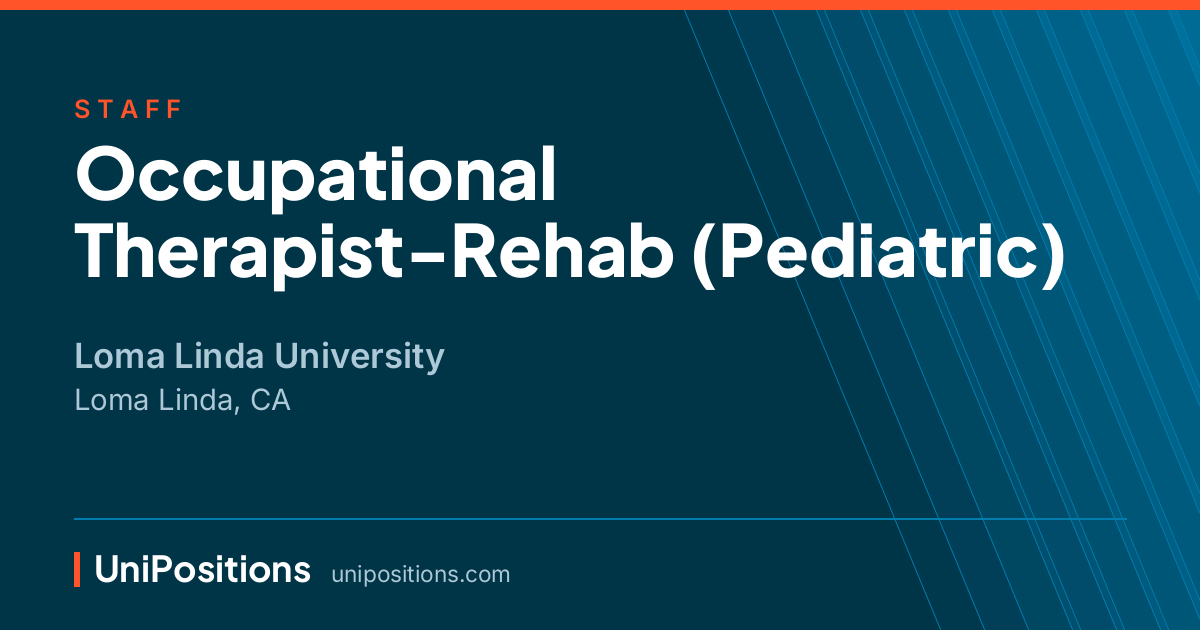 STAFF

Occupational Therapist-Rehab (Pediatric)

Loma Linda University
Loma Linda, CA

UniPositions unipositions.com